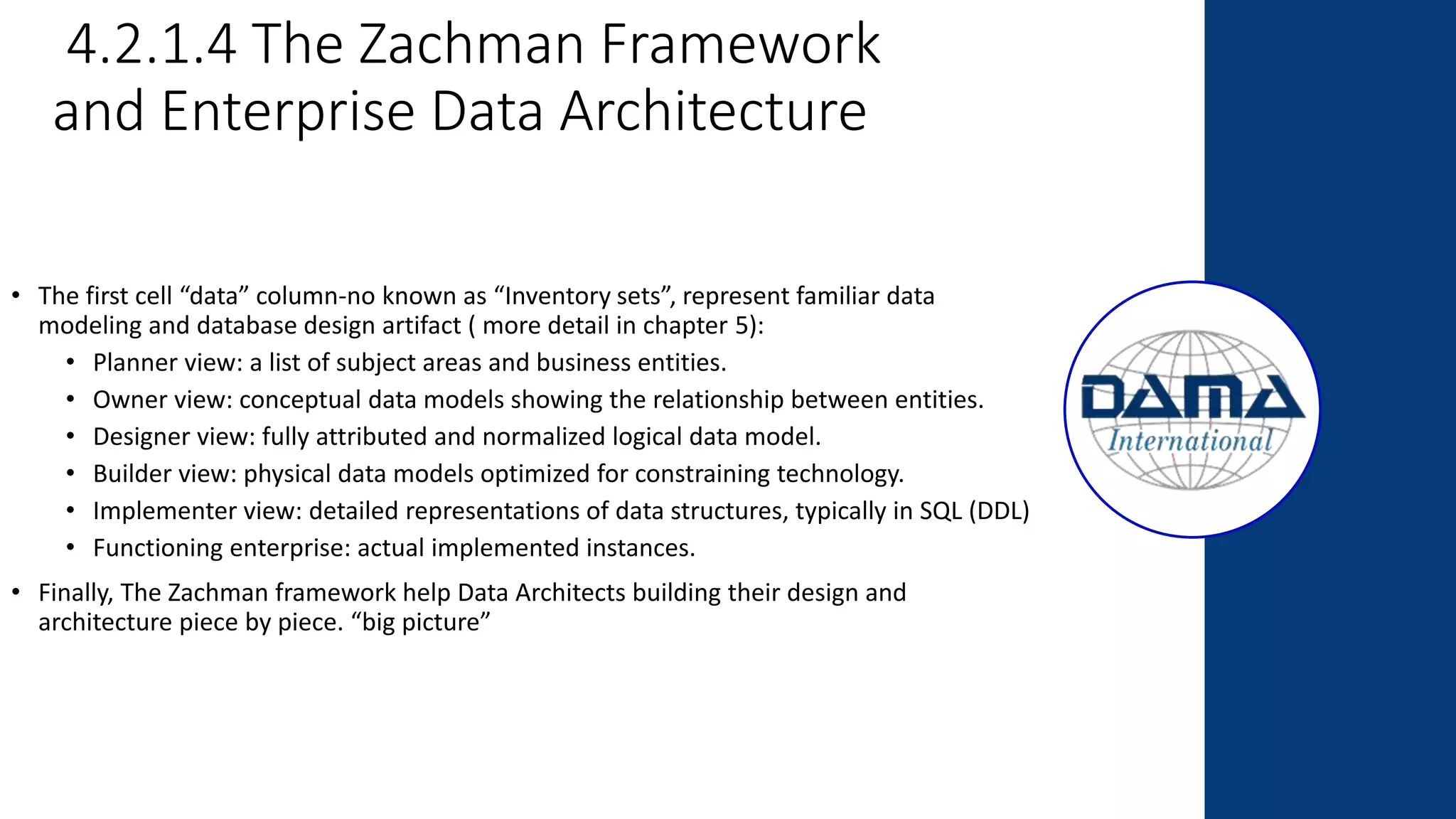 4.2.1.4 The Zachman Framework and Enterprise Data Architecture

• The first cell “data” column-no known as “Inventory sets”, represent familiar data modeling and database design artifact ( more detail in chapter 5):
  • Planner view: a list of subject areas and business entities.
  • Owner view: conceptual data models showing the relationship between entities.
  • Designer view: fully attributed and normalized logical data model.
  • Builder view: physical data models optimized for constraining technology.
  • Implementer view: detailed representations of data structures, typically in SQL (DDL)
  • Functioning enterprise: actual implemented instances.
• Finally, The Zachman framework help Data Architects building their design and architecture piece by piece. “big picture”

DAMA
International